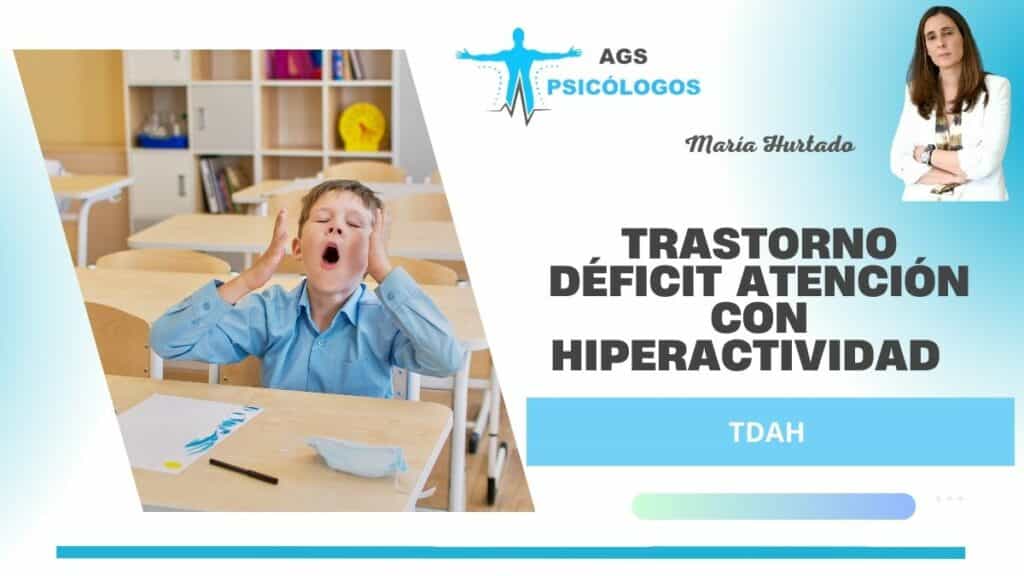 AGS
PSICÓLOGOS

María Hurtado

TRASTORNO DÉFICIT ATENCIÓN CON HIPERACTIVIDAD

TDAH